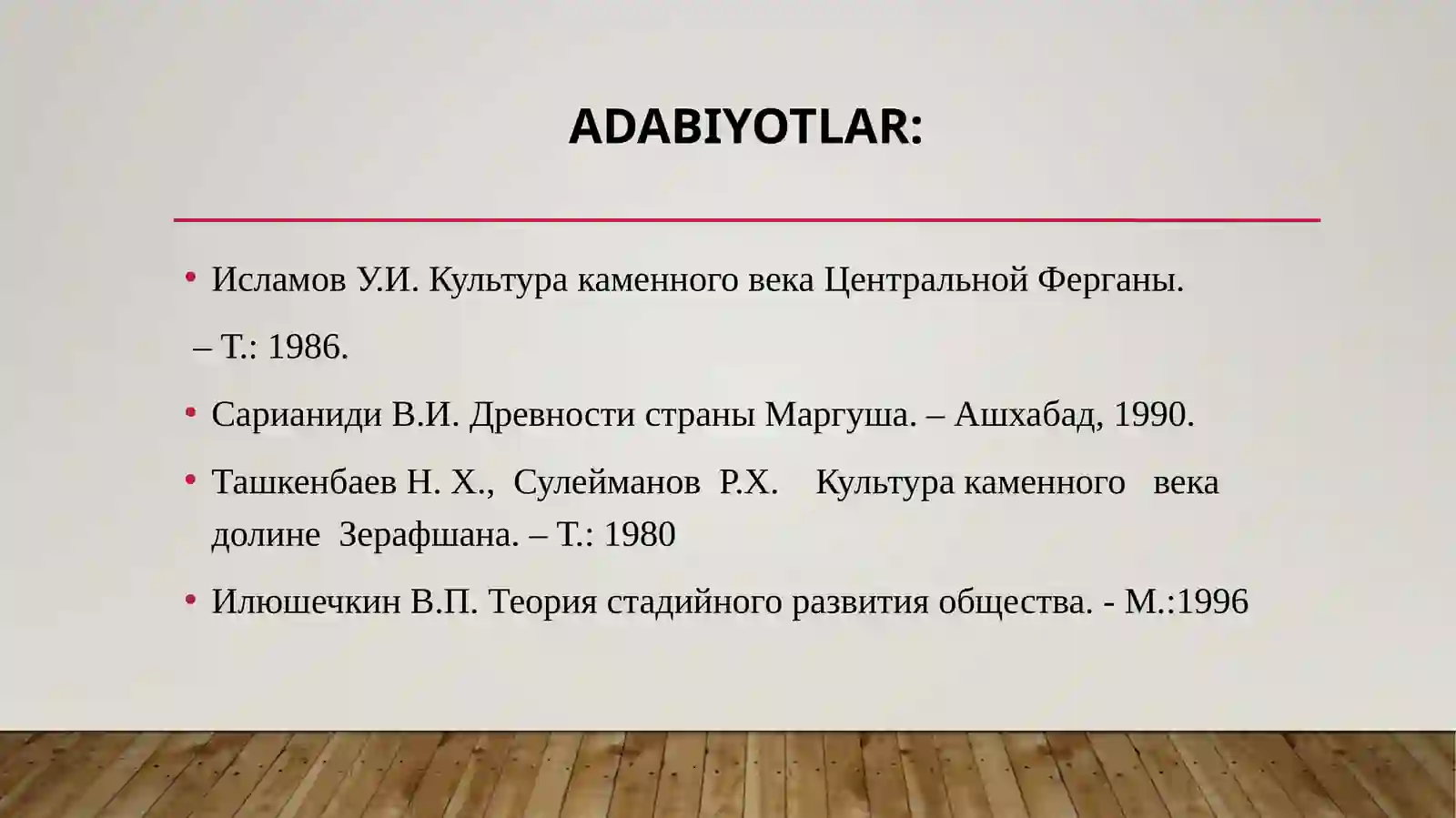 ADABIYOTLAR:

• Исламов У.И. Культура каменного века Центральной Ферганы.

– Т.: 1986.

• Сарианиди В.И. Древности страны Маргуша. – Ашхабад, 1990.

• Ташкенбаев Н. Х., Сулейманов Р.Х. Культура каменного века долине Зерафшана. – Т.: 1980

• Илюшечкин В.П. Теория стадийного развития общества. - М.:1996